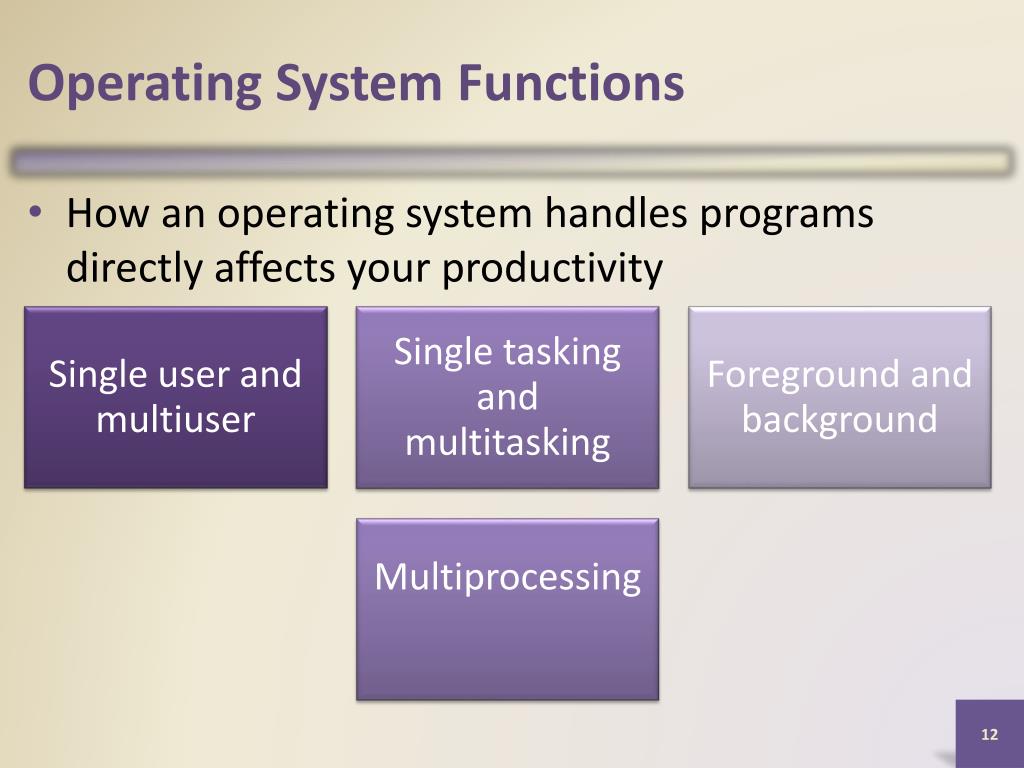 Operating System Functions

• How an operating system handles programs directly affects your productivity

Single user and multiuser

Single tasking and multitasking

Foreground and background

Multiprocessing

12